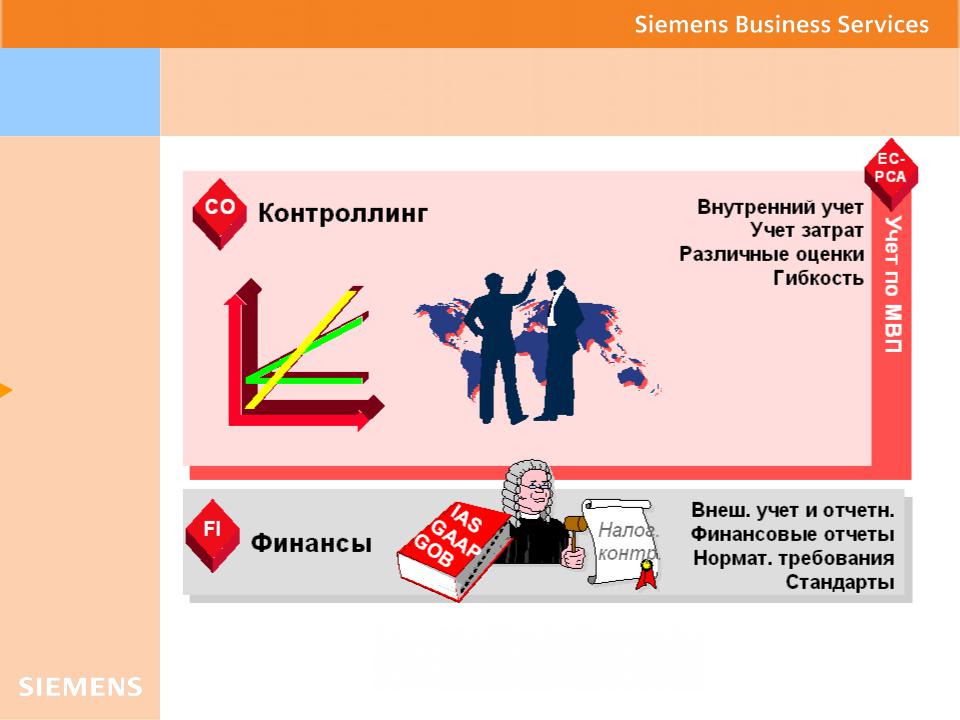 Siemens Business Services

EC-PCA

CO Контроллинг

Внутренний учет
Учет затрат
Различные оценки
Гибкость

Учет по МВП

FI Финансы

IAS GAAP GOB

Налог. контр.

Внеш. учет и отчетн.
Финансовые отчеты
Нормат. требования
Стандарты

SIEMENS